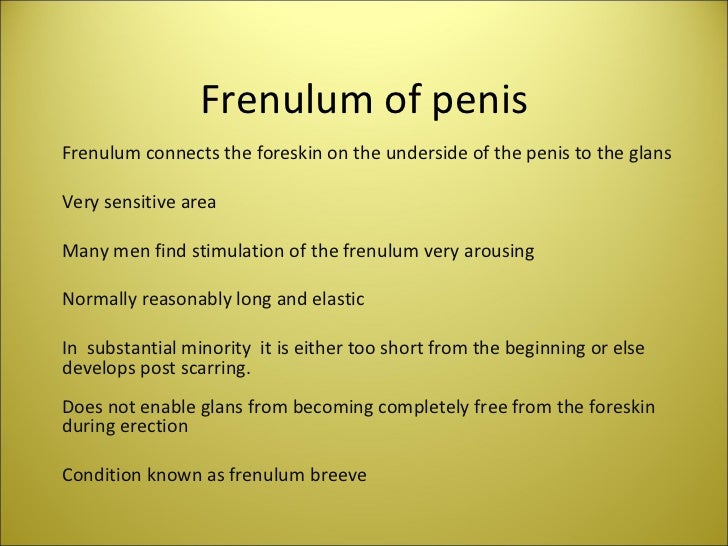 Frenulum of penis

Frenulum connects the foreskin on the underside of the penis to the glans

Very sensitive area

Many men find stimulation of the frenulum very arousing

Normally reasonably long and elastic

In substantial minority it is either too short from the beginning or else develops post scarring.

Does not enable glans from becoming completely free from the foreskin during erection

Condition known as frenulum breeve